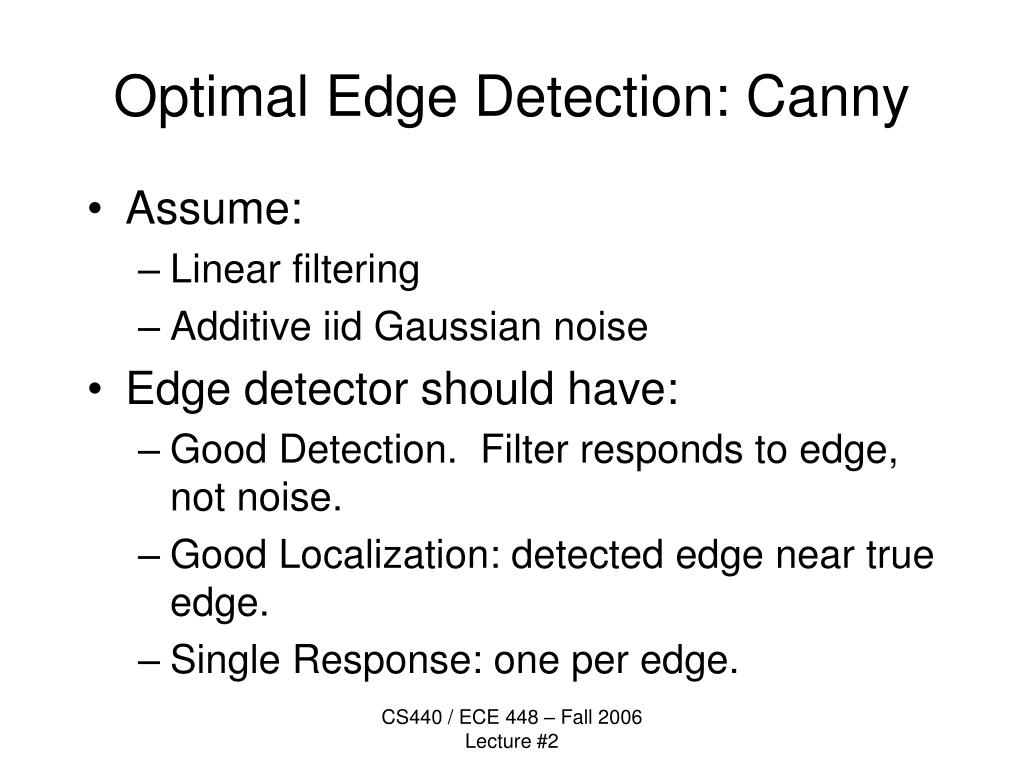 Optimal Edge Detection: Canny

• Assume:
– Linear filtering
– Additive iid Gaussian noise
• Edge detector should have:
– Good Detection. Filter responds to edge, not noise.
– Good Localization: detected edge near true edge.
– Single Response: one per edge.

CS440 / ECE 448 – Fall 2006
Lecture #2